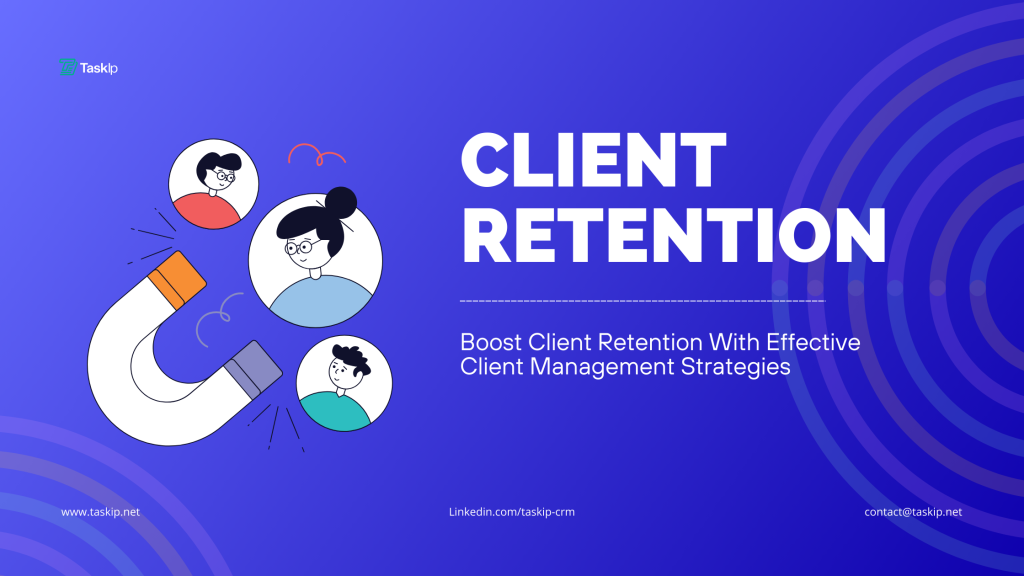 Taskip

CLIENT RETENTION

Boost Client Retention With Effective Client Management Strategies

www.taskip.net

Linkedin.com/taskip-crm

contact@taskip.net